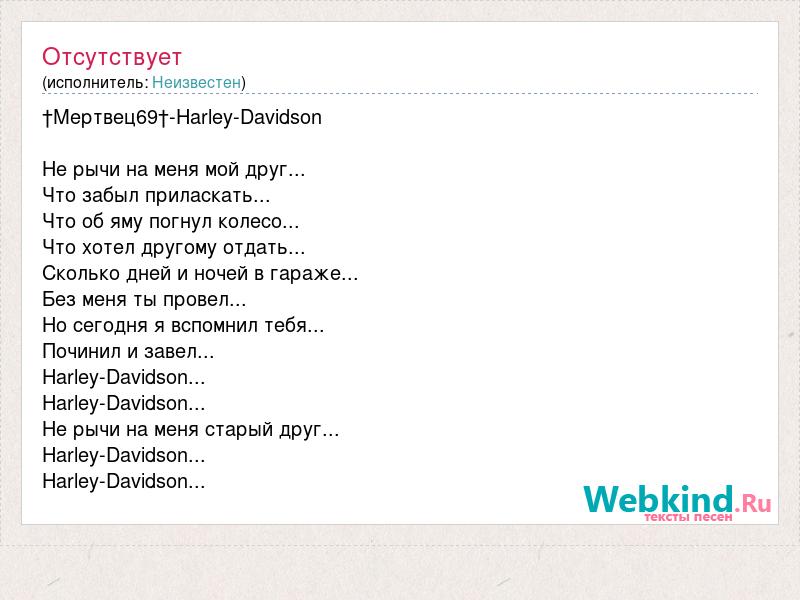 Отсутствует
(исполнитель: Неизвестен)

†Мертвец69†-Harley-Davidson

Не рычи на меня мой друг...
Что забыл приласкать...
Что об яму погнул колесо...
Что хотел другому отдать...
Сколько дней и ночей в гараже...
Без меня ты провел...
Но сегодня я вспомнил тебя...
Починил и завел...
Harley-Davidson...
Harley-Davidson...
Не рычи на меня старый друг...
Harley-Davidson...
Harley-Davidson...

Webkind.Ru
тексты песен